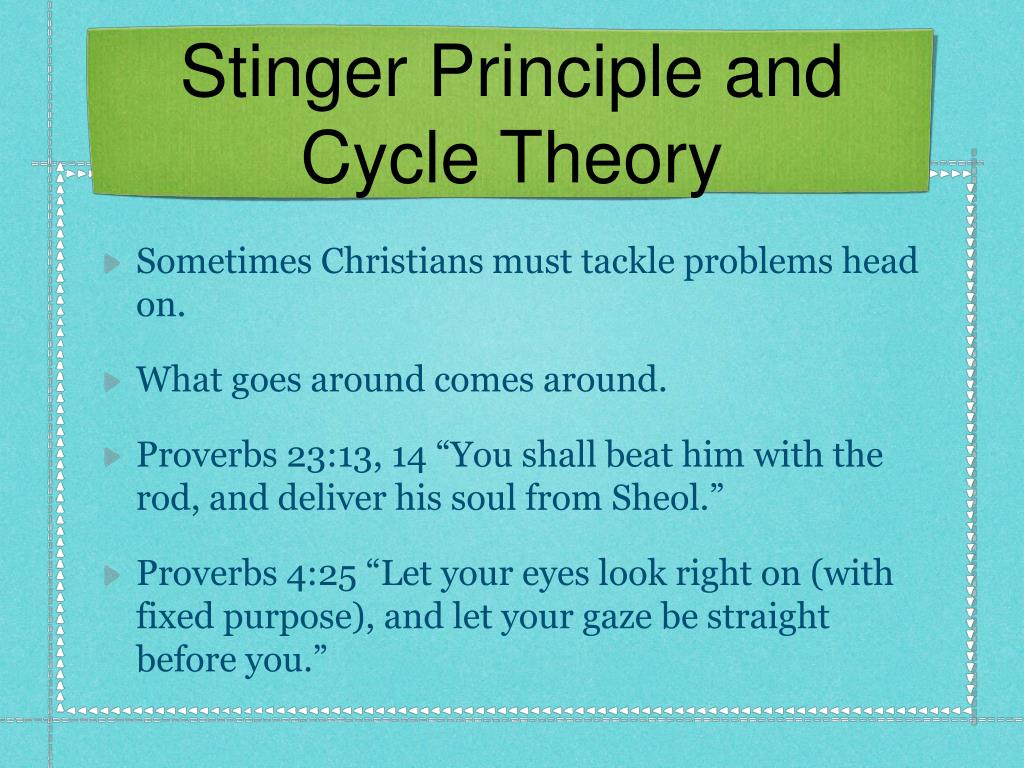 Stinger Principle and Cycle Theory

Sometimes Christians must tackle problems head on.

What goes around comes around.

Proverbs 23:13, 14 “You shall beat him with the rod, and deliver his soul from Sheol.”

Proverbs 4:25 “Let your eyes look right on (with fixed purpose), and let your gaze be straight before you.”